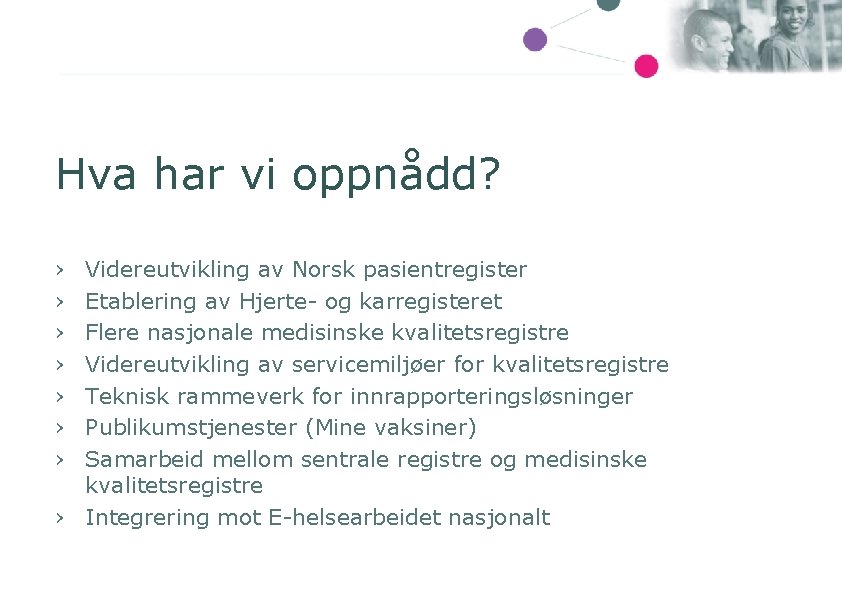 Hva har vi oppnådd?

› Videreutvikling av Norsk pasientregister
› Etablering av Hjerte- og karregisteret
› Flere nasjonale medisinske kvalitetsregistre
› Videreutvikling av servicemiljøer for kvalitetsregistre
› Teknisk rammeverk for innrapporteringsløsninger
› Publikumstjenester (Mine vaksiner)
› Samarbeid mellom sentrale registre og medisinske kvalitetsregistre
› Integrering mot E-helsearbeidet nasjonalt